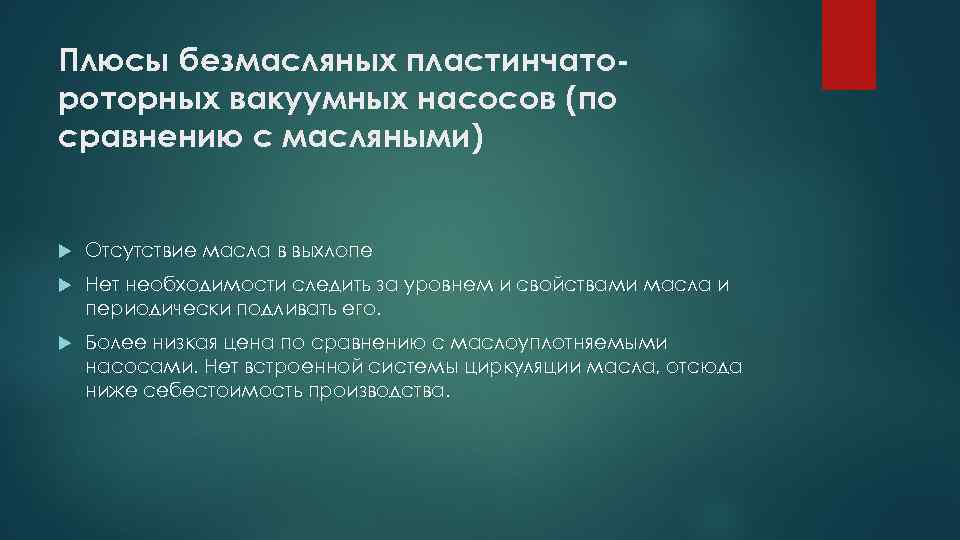 Плюсы безмасляных пластинчато-роторных вакуумных насосов (по сравнению с масляными)

Отсутствие масла в выхлопе

Нет необходимости следить за уровнем и свойствами масла и периодически подливать его.

Более низкая цена по сравнению с маслоуплотняемыми насосами. Нет встроенной системы циркуляции масла, отсюда ниже себестоимость производства.